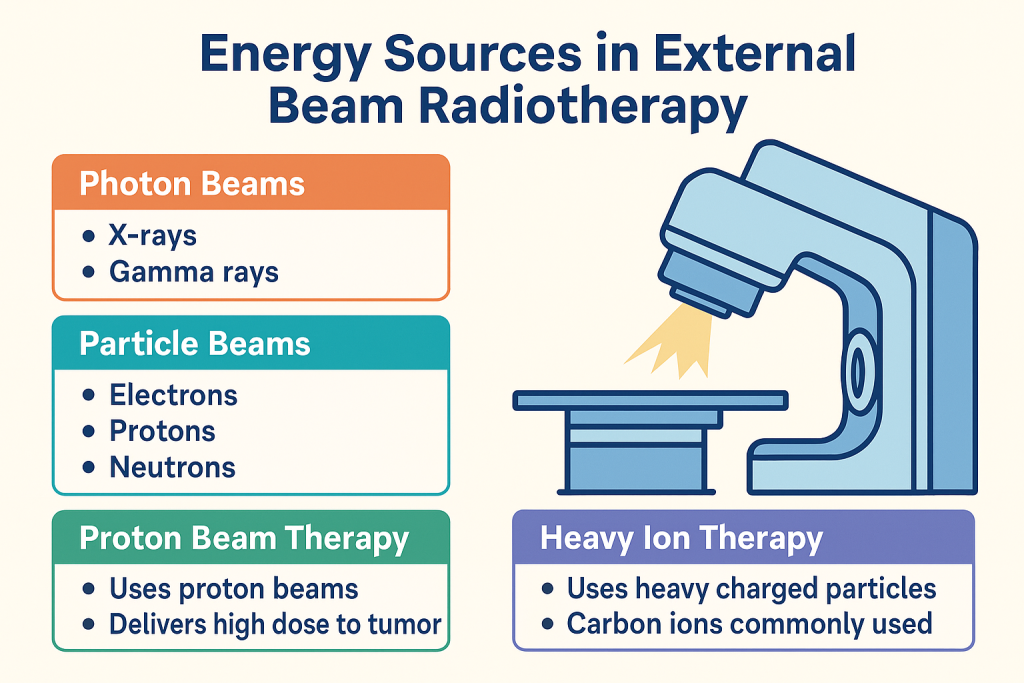 Energy Sources in External Beam Radiotherapy

Photon Beams
• X-rays
• Gamma rays

Particle Beams
• Electrons
• Protons
• Neutrons

Proton Beam Therapy
• Uses proton beams
• Delivers high dose to tumor

Heavy Ion Therapy
• Uses heavy charged particles
• Carbon ions commonly used